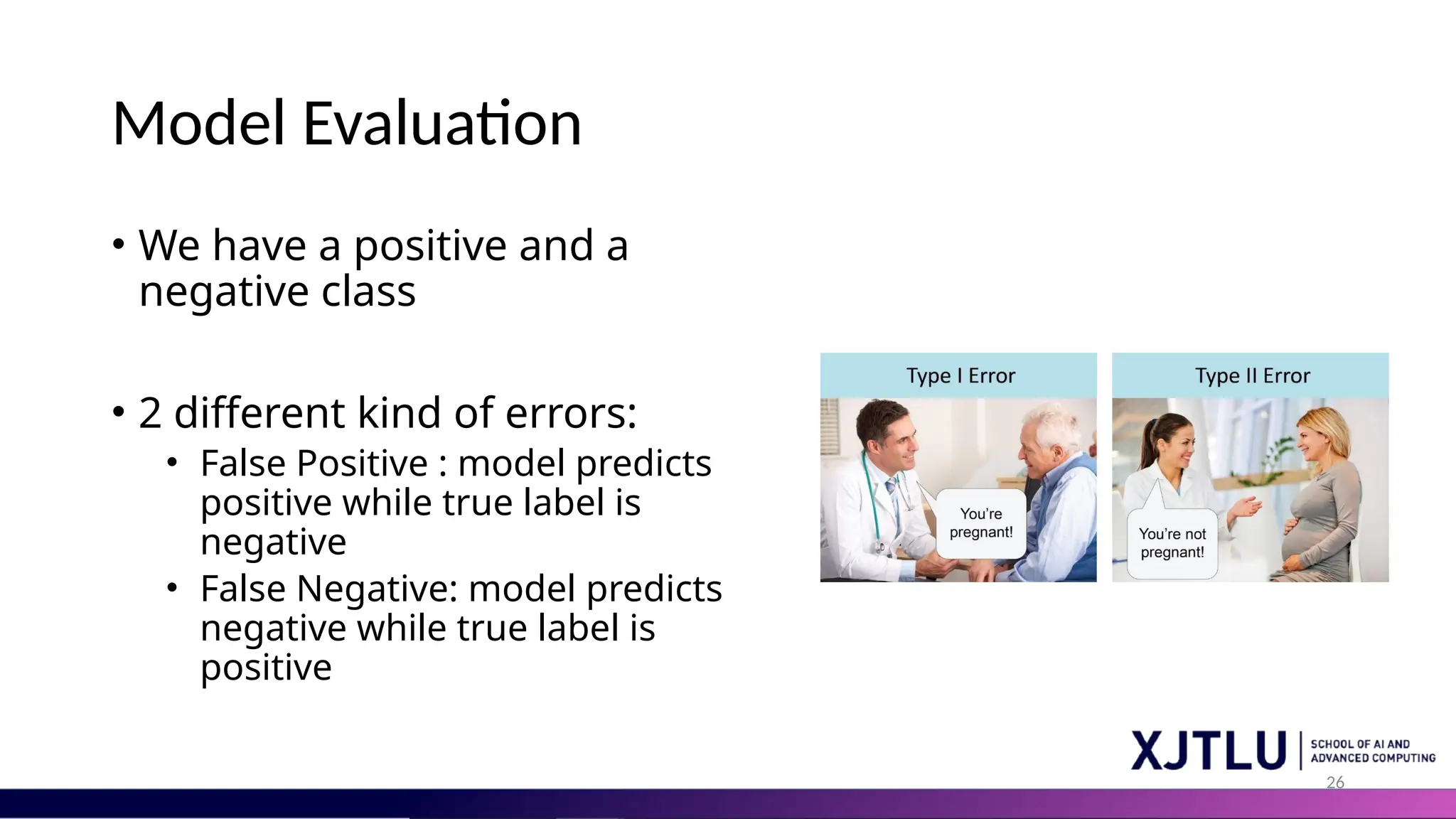 Model Evaluation

• We have a positive and a negative class

• 2 different kind of errors:
  • False Positive : model predicts positive while true label is negative
  • False Negative: model predicts negative while true label is positive

Type I Error

You're pregnant!

Type II Error

You're not pregnant!

XJTLU | SCHOOL OF AI AND ADVANCED COMPUTING

26